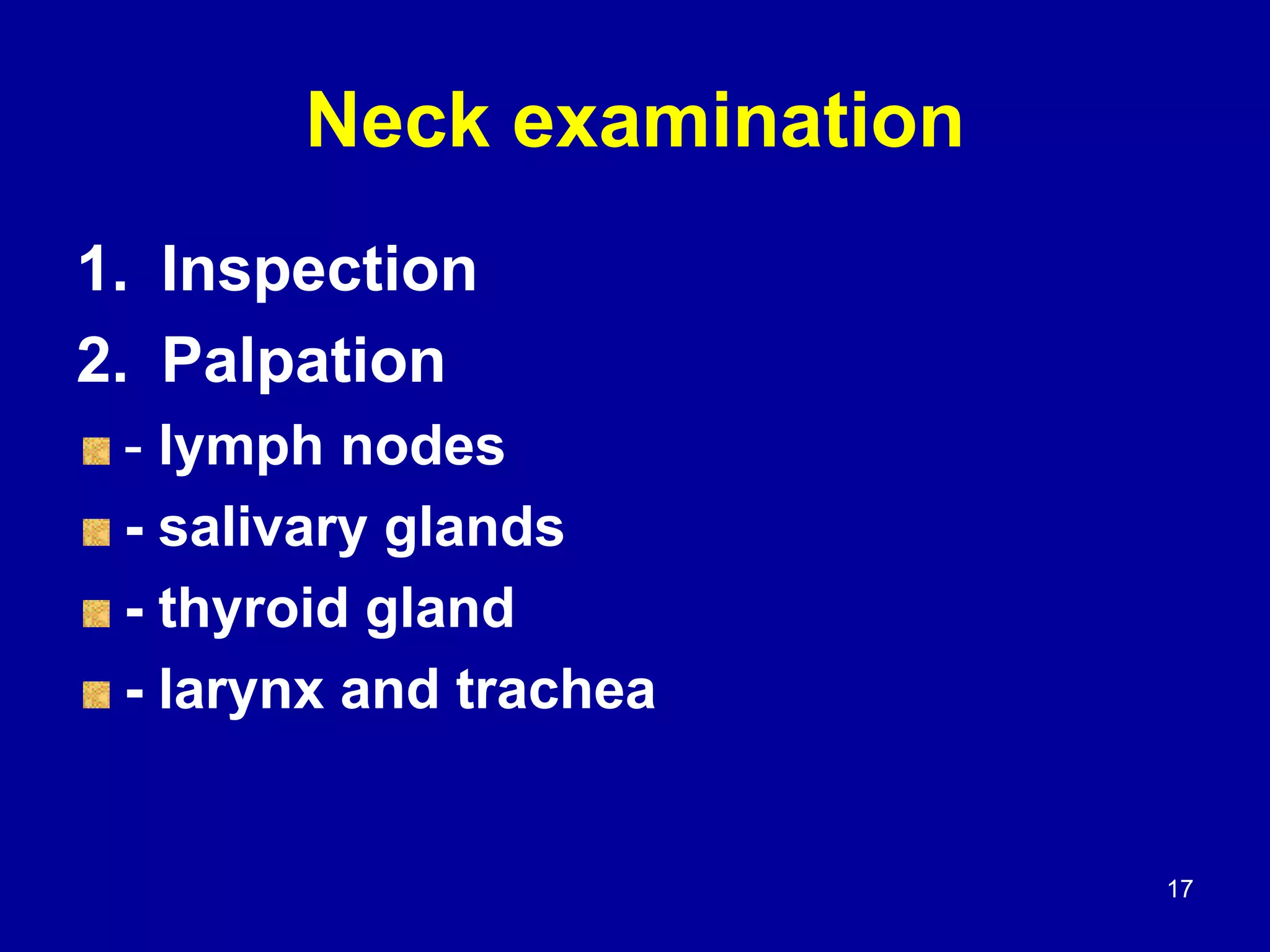 Neck examination

1. Inspection
2. Palpation
- lymph nodes
- salivary glands
- thyroid gland
- larynx and trachea

17